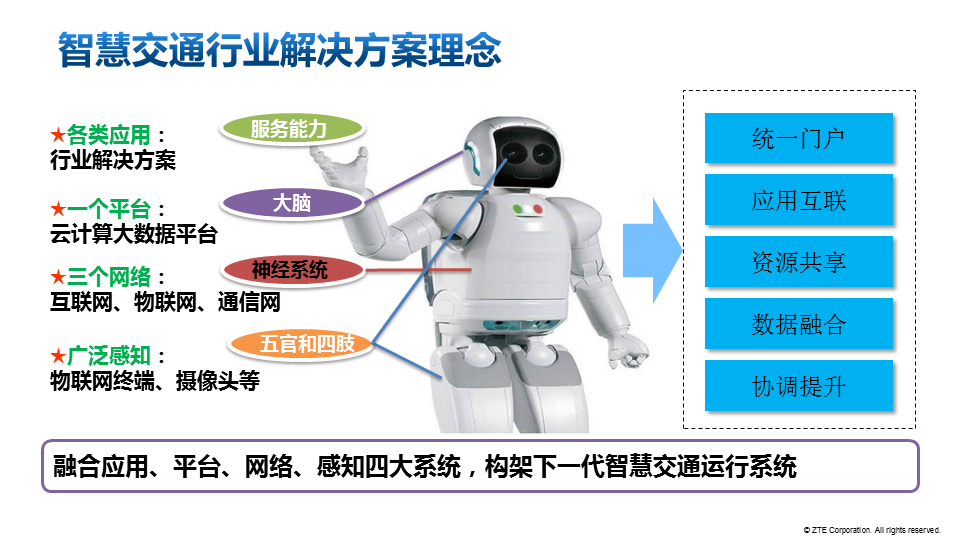 智慧交通行业解决方案理念

★各类应用：
行业解决方案

★一个平台：
云计算大数据平台

★三个网络：
互联网、物联网、通信网

★广泛感知：
物联网终端、摄像头等

服务能力

大脑

神经系统

五官和四肢

统一门户

应用互联

资源共享

数据融合

协调提升

融合应用、平台、网络、感知四大系统，构架下一代智慧交通运行系统

© ZTE Corporation. All rights reserved.